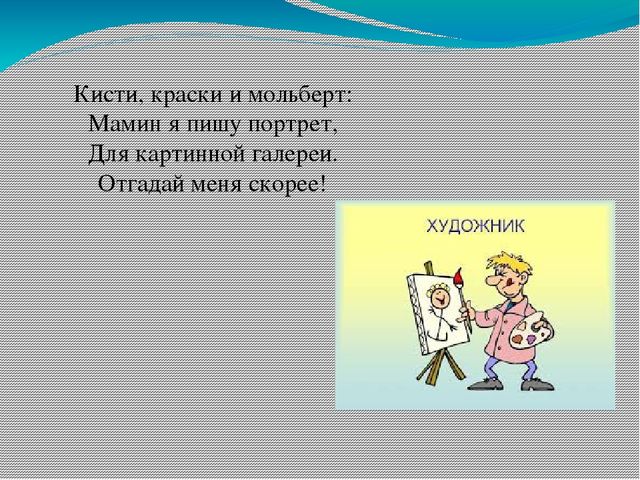 Кисти, краски и мольберт:
Мамин я пишу портрет,
Для картинной галереи.
Отгадай меня скорее!

ХУДОЖНИК